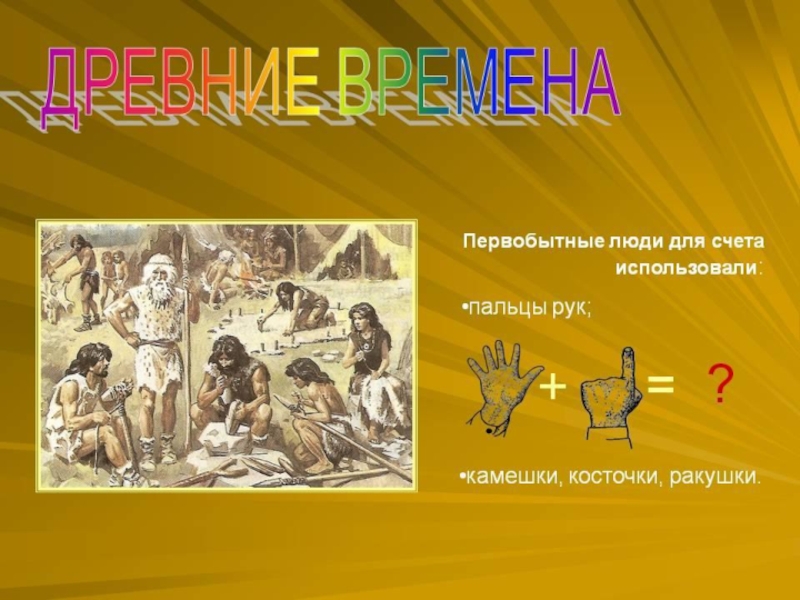 ДРЕВНИЕ ВРЕМЕНА

Первобытные люди для счета использовали:

•пальцы рук;

+ = ?

•камешки, косточки, ракушки.